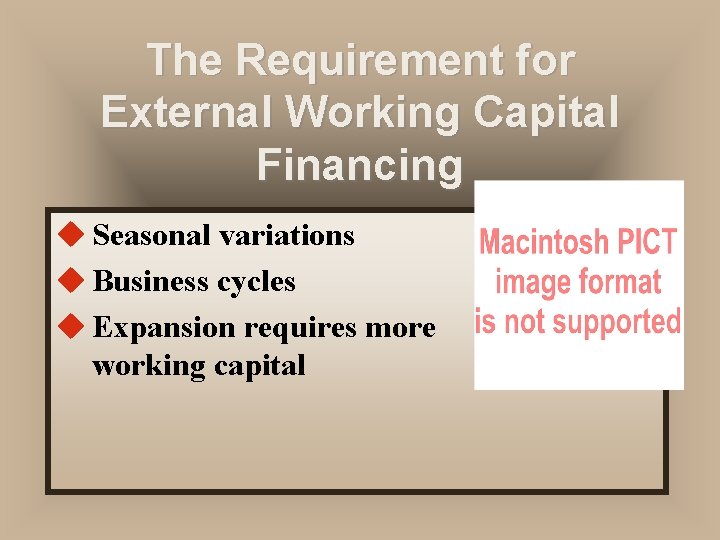 The Requirement for External Working Capital Financing

◆ Seasonal variations
◆ Business cycles
◆ Expansion requires more working capital

Macintosh PICT image format is not supported